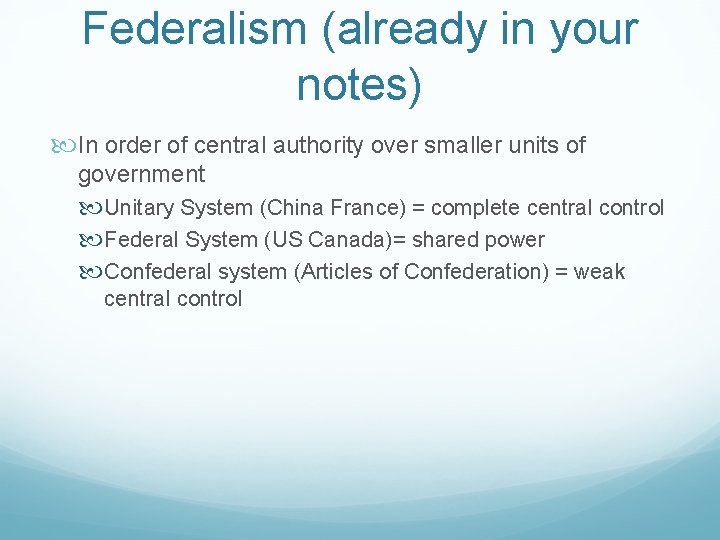 Federalism (already in your notes)

In order of central authority over smaller units of government

Unitary System (China France) = complete central control

Federal System (US Canada)= shared power

Confederal system (Articles of Confederation) = weak central control